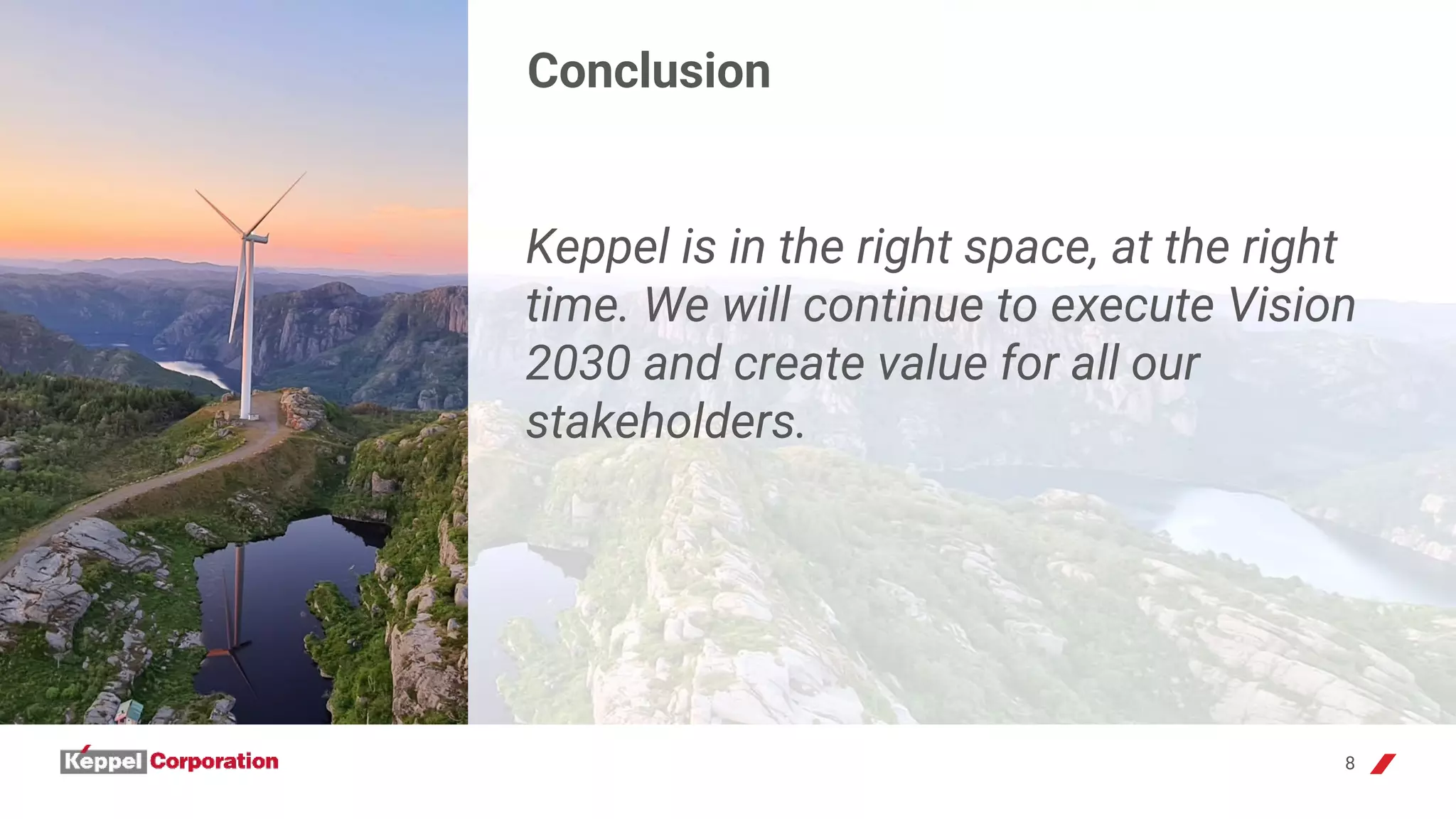 Conclusion

Keppel is in the right space, at the right time. We will continue to execute Vision 2030 and create value for all our stakeholders.

Keppel Corporation

8